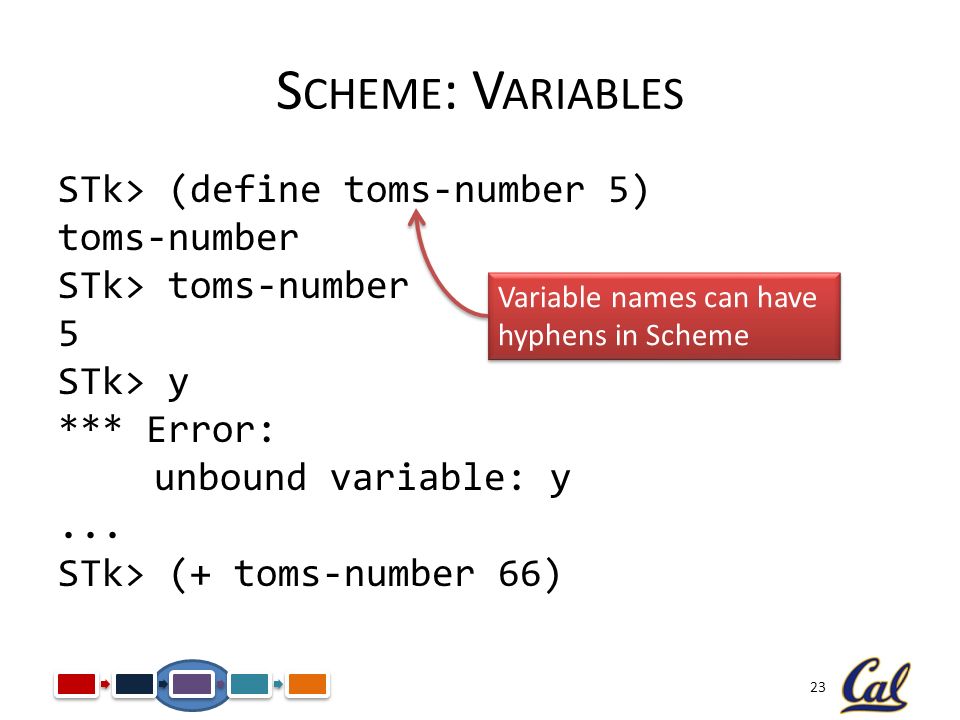 SCHEME: VARIABLES

STk> (define toms-number 5)
toms-number
STk> toms-number
5
STk> y
*** Error:
    unbound variable: y
...
STk> (+ toms-number 66)

Variable names can have hyphens in Scheme

23

Cal